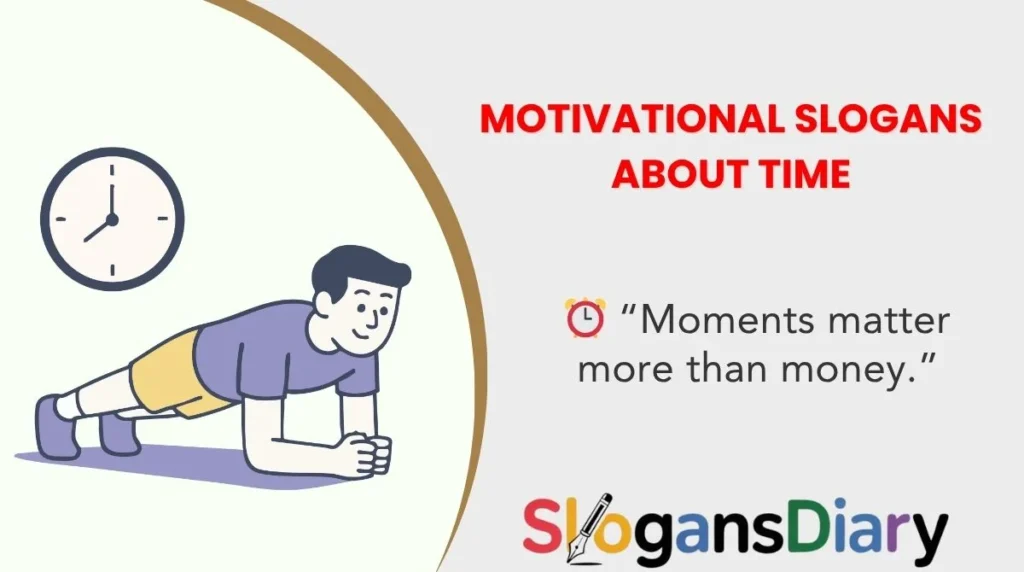 MOTIVATIONAL SLOGANS ABOUT TIME

⏰ “Moments matter more than money.”

SlogansDiary